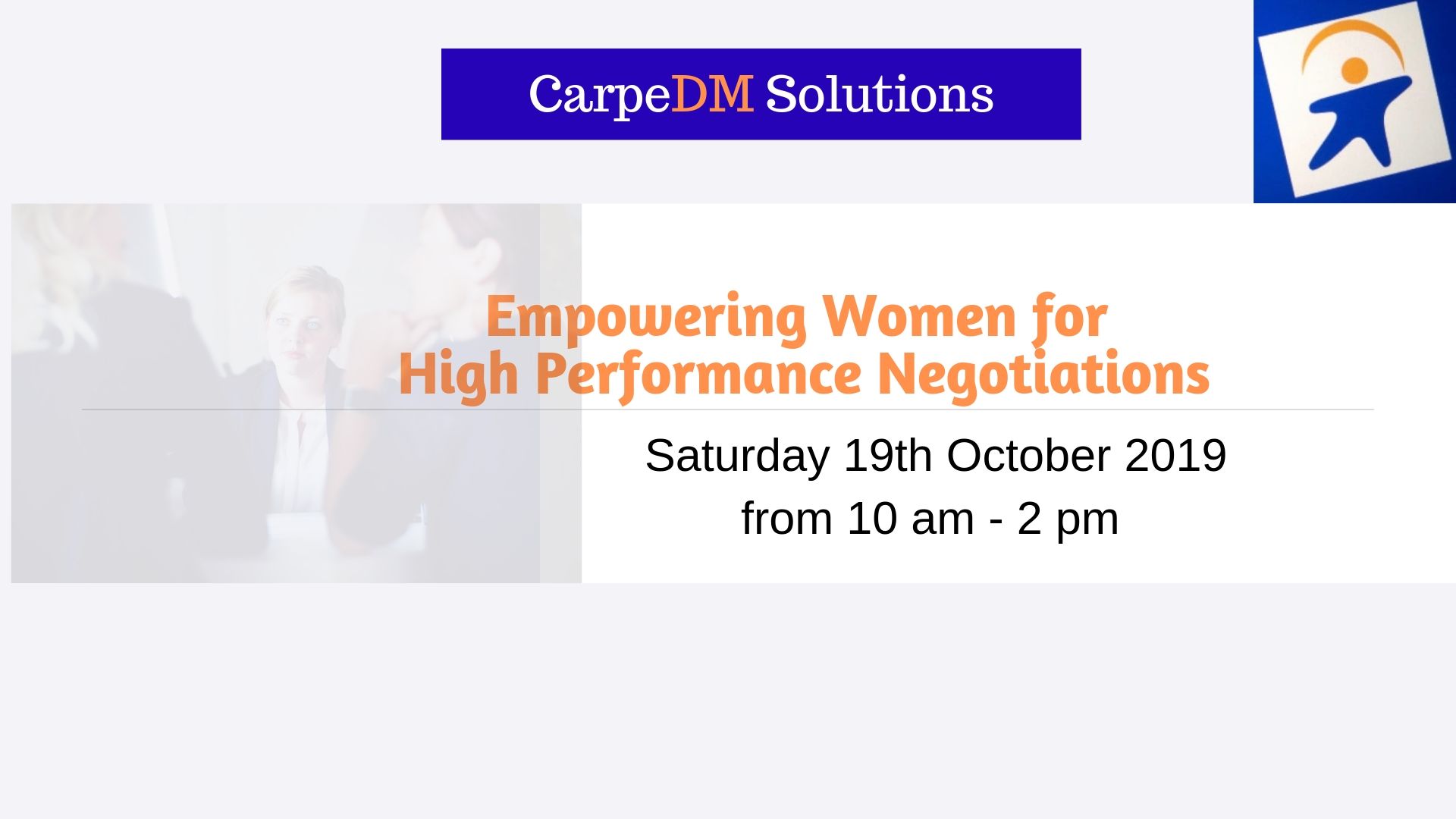 CarpeDM Solutions

Empowering Women for High Performance Negotiations

Saturday 19th October 2019
from 10 am - 2 pm